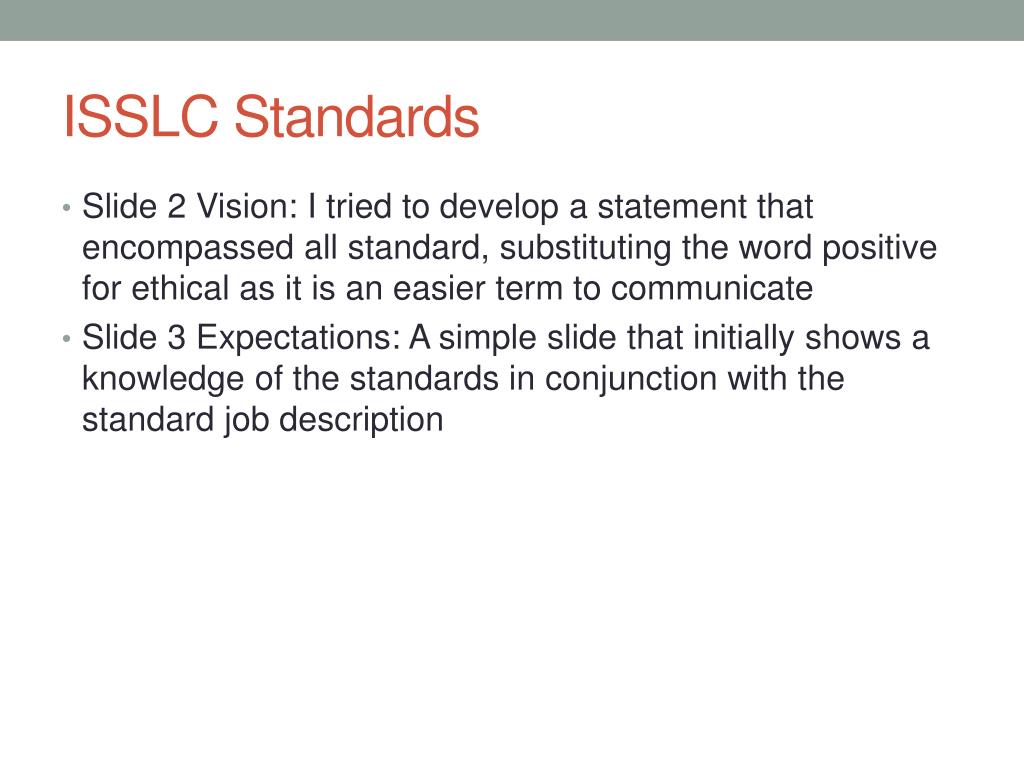 ISSLC Standards

• Slide 2 Vision: I tried to develop a statement that encompassed all standard, substituting the word positive for ethical as it is an easier term to communicate
• Slide 3 Expectations: A simple slide that initially shows a knowledge of the standards in conjunction with the standard job description